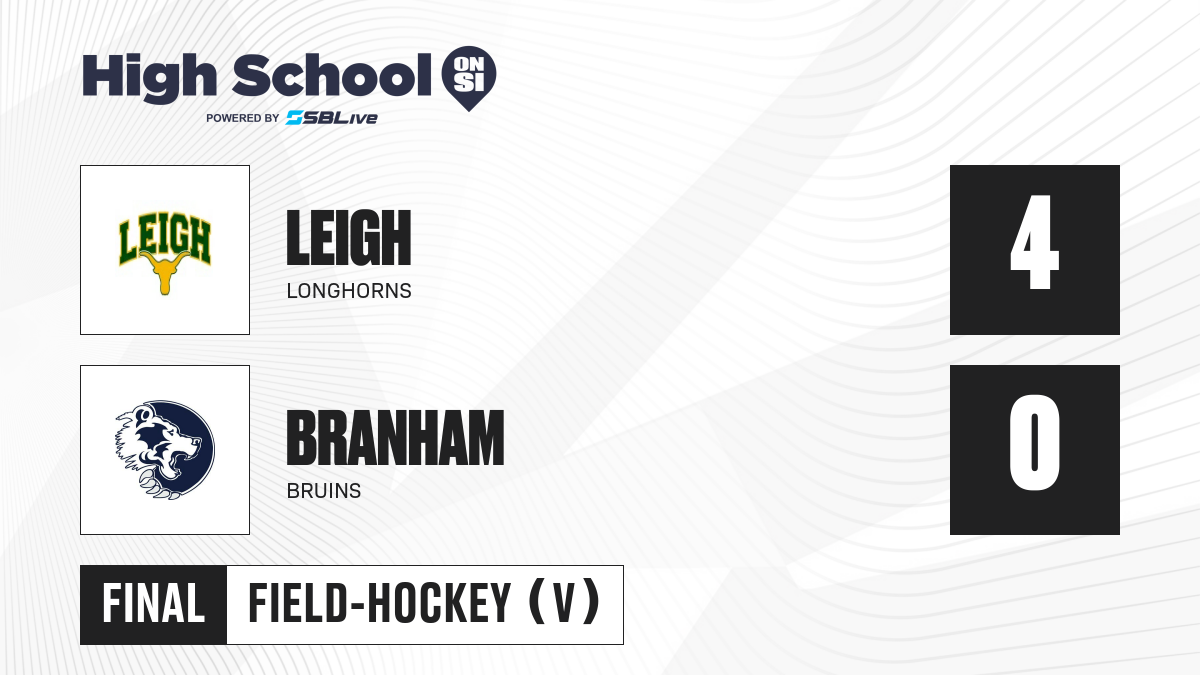 High School ON SI
POWERED BY SBLive

LEIGH

LEIGH
LONGHORNS

4

BRANHAM
BRUINS

0

FINAL FIELD-HOCKEY (V)